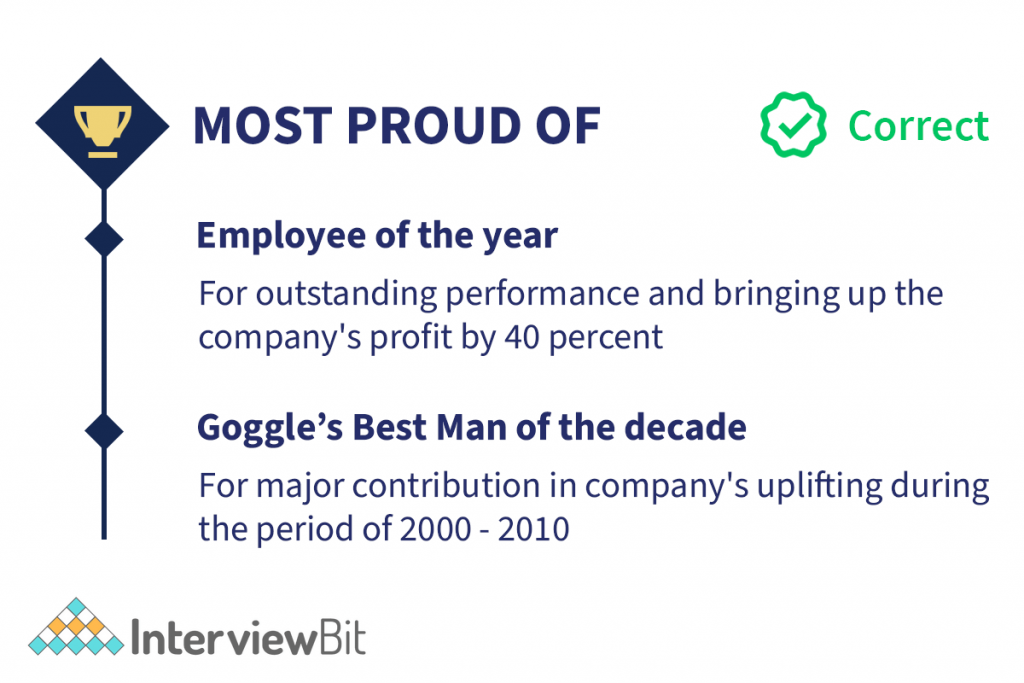 MOST PROUD OF

Correct

Employee of the year

For outstanding performance and bringing up the company's profit by 40 percent

Goggle’s Best Man of the decade

For major contribution in company's uplifting during the period of 2000 - 2010

InterviewBit